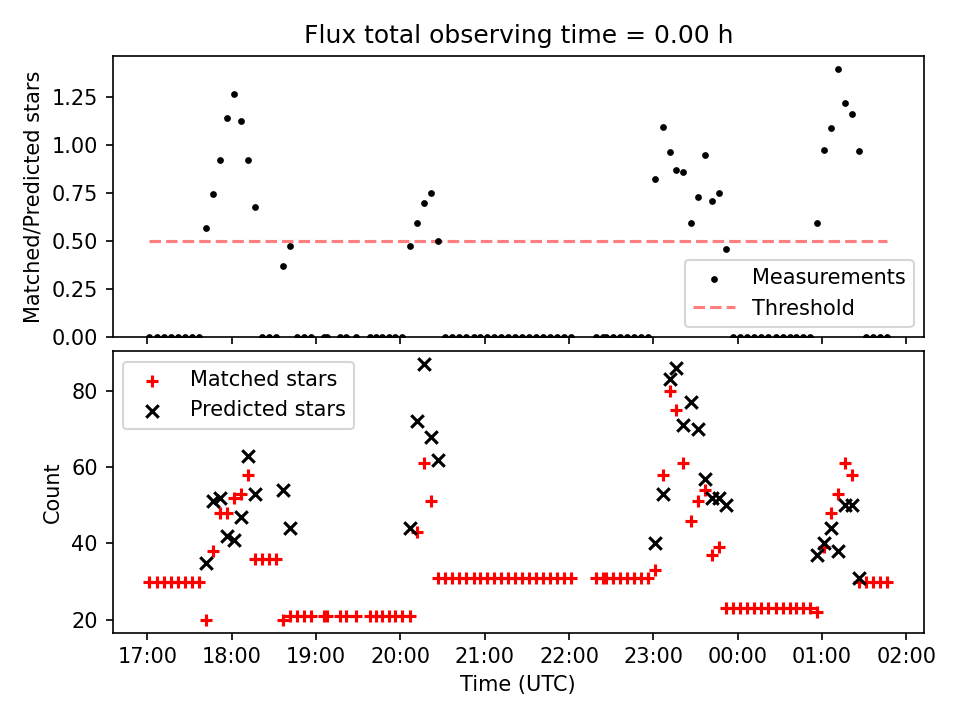 Flux total observing time = 0.00 h

Matched/Predicted stars

1.25
1.00
0.75
0.50
0.25
0.00

Measurements
Threshold

Matched stars
Predicted stars

Count

80
60
40
20

17:00 18:00 19:00 20:00 21:00 22:00 23:00 00:00 01:00 02:00

Time (UTC)